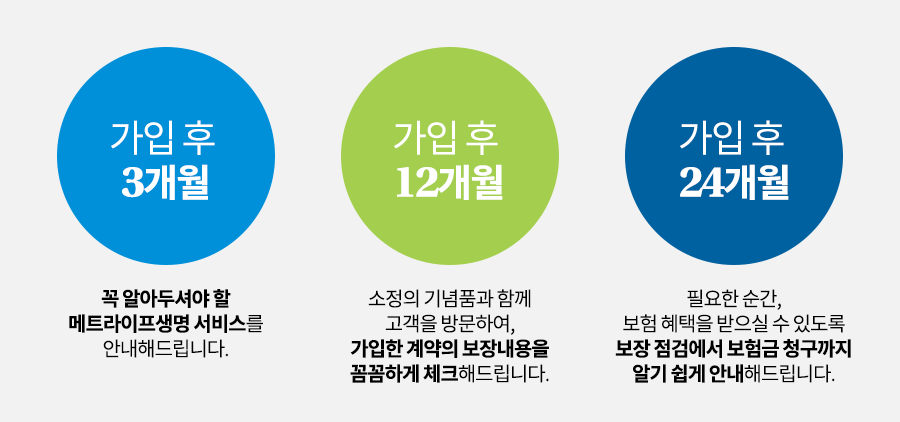 가입 후
3개월

꼭 알아두셔야 할 메트라이프생명 서비스를 안내해드립니다.

가입 후
12개월

소정의 기념품과 함께 고객을 방문하여, 가입한 계약의 보장내용을 꼼꼼하게 체크해드립니다.

가입 후
24개월

필요한 순간, 보험 혜택을 받으실 수 있도록 보장 점검에서 보험금 청구까지 알기 쉽게 안내해드립니다.